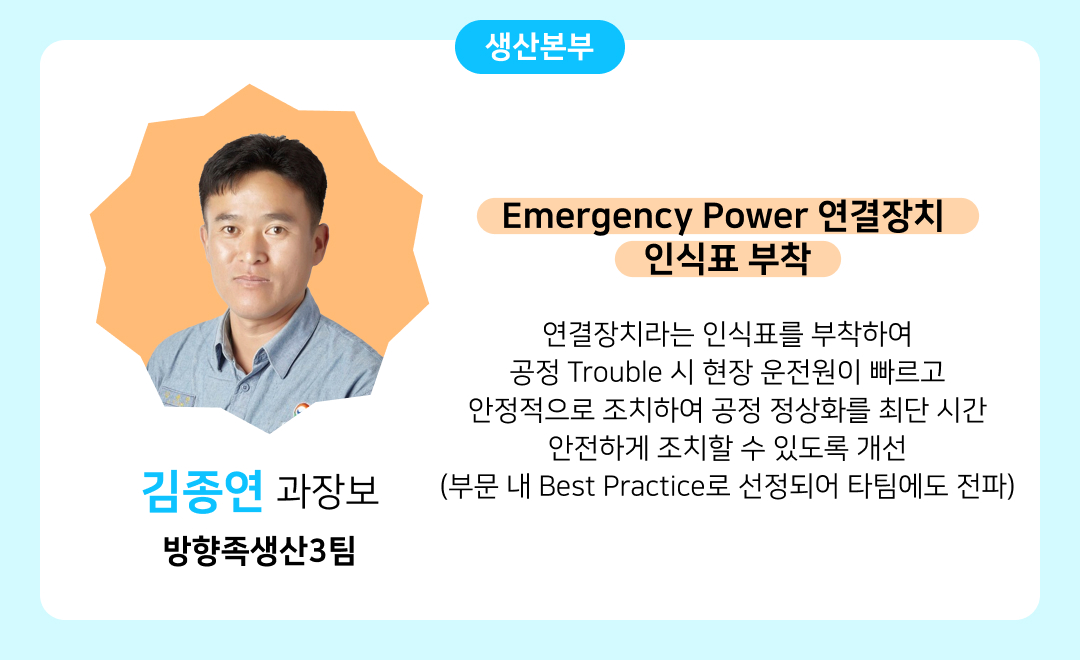 생산본부

김종연 과장보

방향족생산3팀

Emergency Power 연결장치 인식표 부착

연결장치라는 인식표를 부착하여
공정 Trouble 시 현장 운전원이 빠르고
안정적으로 조치하여 공정 정상화를 최단 시간
안전하게 조치할 수 있도록 개선
(부문 내 Best Practice로 선정되어 타팀에도 전파)